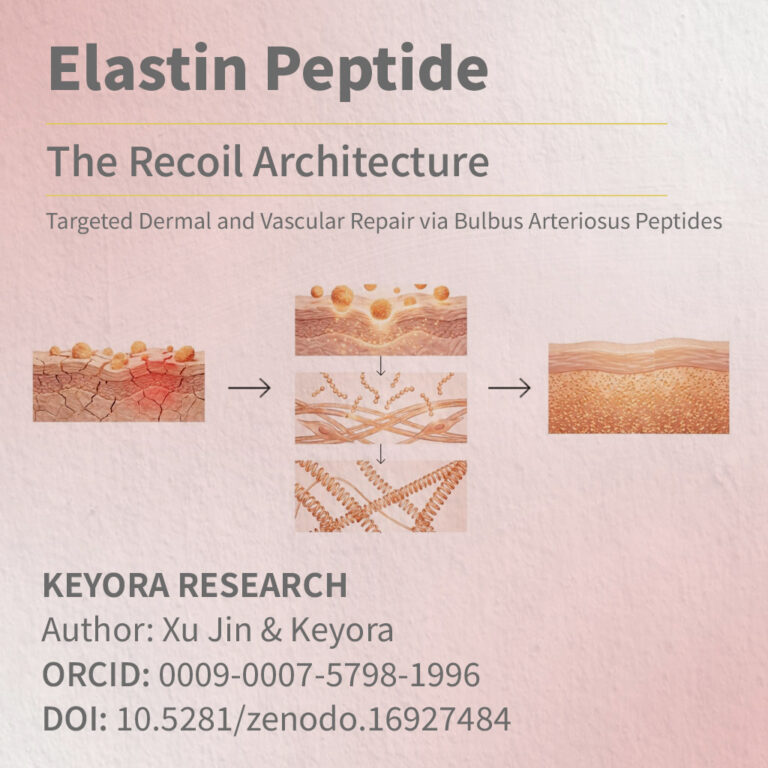 Elastin Peptide

The Recoil Architecture

Targeted Dermal and Vascular Repair via Bulbus Arteriosus Peptides

KEYORA RESEARCH
Author: Xu Jin & Keyora
ORCID: 0009-0007-5798-1996
DOI: 10.5281/zenodo.16927484